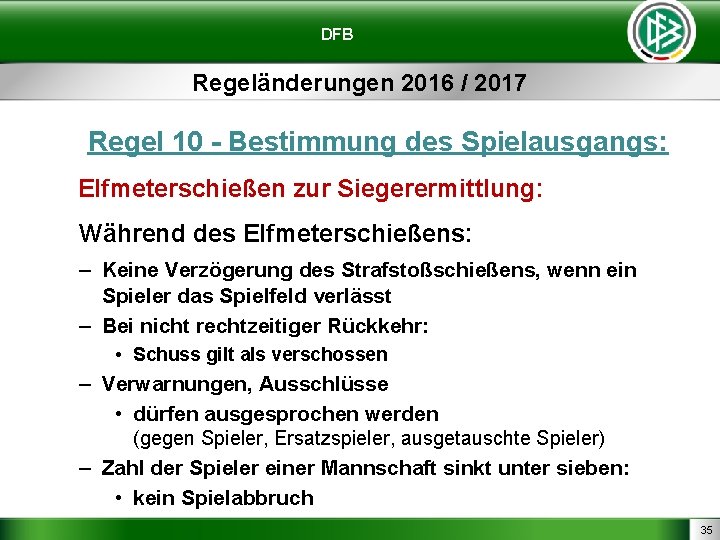 DFB

Regeländerungen 2016 / 2017

Regel 10 - Bestimmung des Spielausgangs:

Elfmeterschießen zur Siegerermittlung:

Während des Elfmeterschießens:

– Keine Verzögerung des Strafstoßschießens, wenn ein Spieler das Spielfeld verlässt

– Bei nicht rechtzeitiger Rückkehr:
• Schuss gilt als verschossen

– Verwarnungen, Ausschlüsse
• dürfen ausgesprochen werden (gegen Spieler, Ersatzspieler, ausgetauschte Spieler)

– Zahl der Spieler einer Mannschaft sinkt unter sieben:
• kein Spielabbruch

35